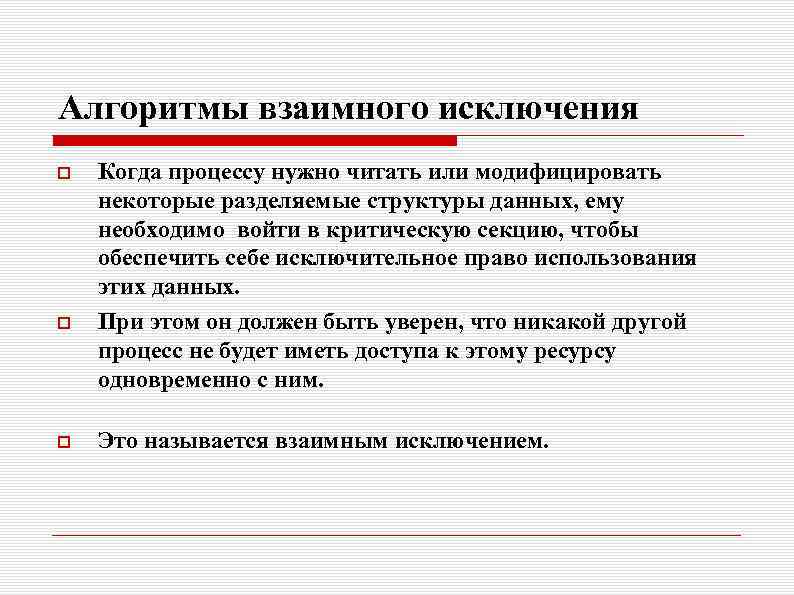 Алгоритмы взаимного исключения

Когда процессу нужно читать или модифицировать некоторые разделяемые структуры данных, ему необходимо войти в критическую секцию, чтобы обеспечить себе исключительное право использования этих данных.

При этом он должен быть уверен, что никакой другой процесс не будет иметь доступа к этому ресурсу одновременно с ним.

Это называется взаимным исключением.